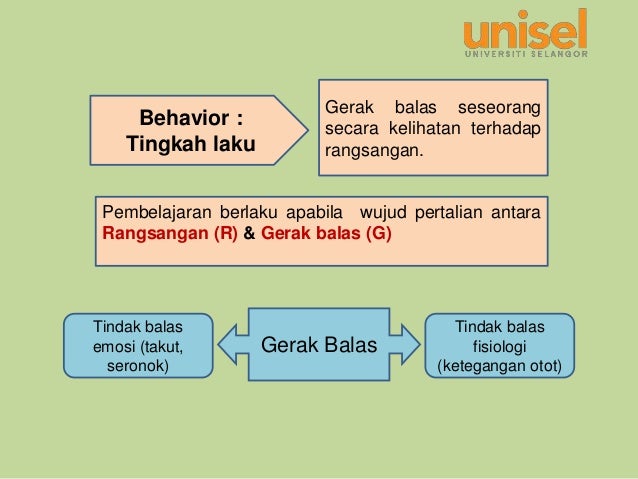 unisel
UNIVERSITI SELANGOR

Behavior : Tingkah laku

Gerak balas seseorang secara kelihatan terhadap rangsangan.

Pembelajaran berlaku apabila wujud pertalian antara Rangsangan (R) & Gerak balas (G)

Tindak balas emosi (takut, seronok)

Gerak Balas

Tindak balas fisiologi (ketegangan otot)